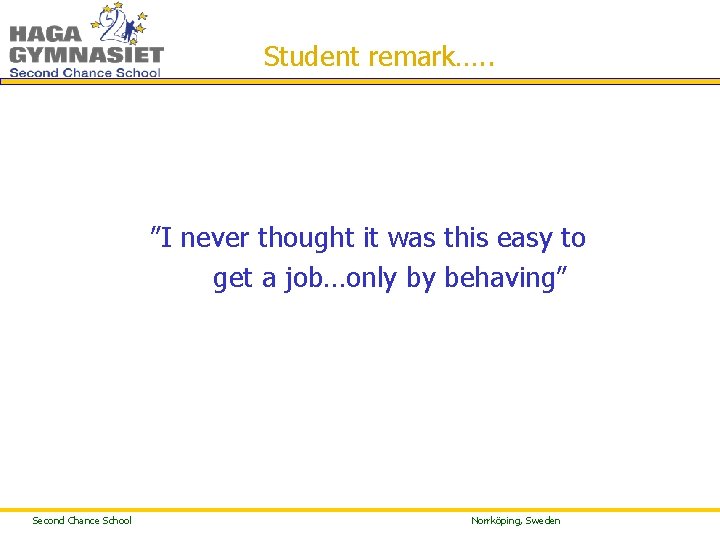 HAGA GYMNASIET
Second Chance School

Student remark…..

”I never thought it was this easy to get a job…only by behaving”

Second Chance School

Norrköping, Sweden